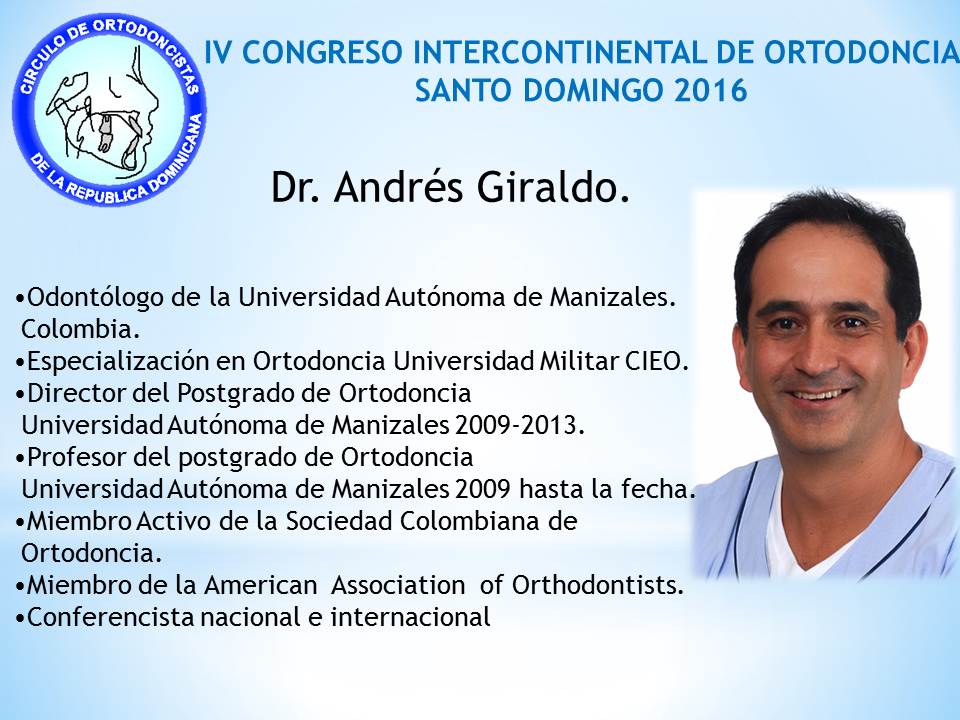 CIRCULO DE ORTODONCISTAS DE LA REPUBLICA DOMINICANA

IV CONGRESO INTERCONTINENTAL DE ORTODONCIA
SANTO DOMINGO 2016

Dr. Andrés Giraldo.

•Odontólogo de la Universidad Autónoma de Manizales. Colombia.
•Especialización en Ortodoncia Universidad Militar CIEO.
•Director del Postgrado de Ortodoncia Universidad Autónoma de Manizales 2009-2013.
•Profesor del postgrado de Ortodoncia Universidad Autónoma de Manizales 2009 hasta la fecha.
•Miembro Activo de la Sociedad Colombiana de Ortodoncia.
•Miembro de la American Association of Orthodontists.
•Conferencista nacional e internacional